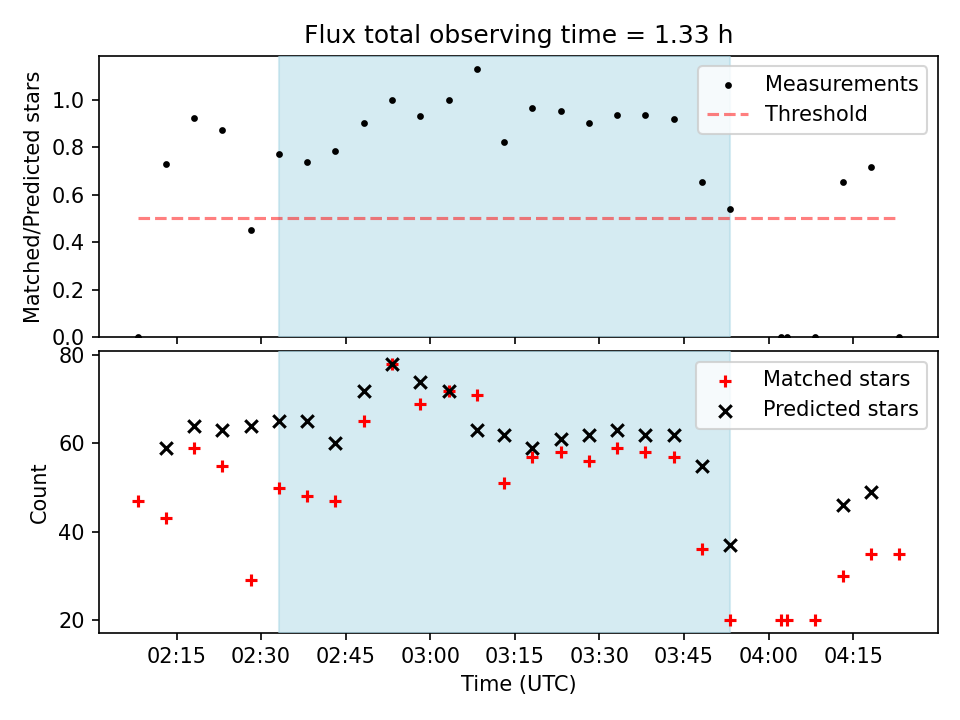 Flux total observing time = 1.33 h

Matched/Predicted stars

1.0
0.8
0.6
0.4
0.2
0.0

Measurements
Threshold

Count

80
60
40
20

Matched stars
Predicted stars

02:15
02:30
02:45
03:00
03:15
03:30
03:45
04:00
04:15

Time (UTC)